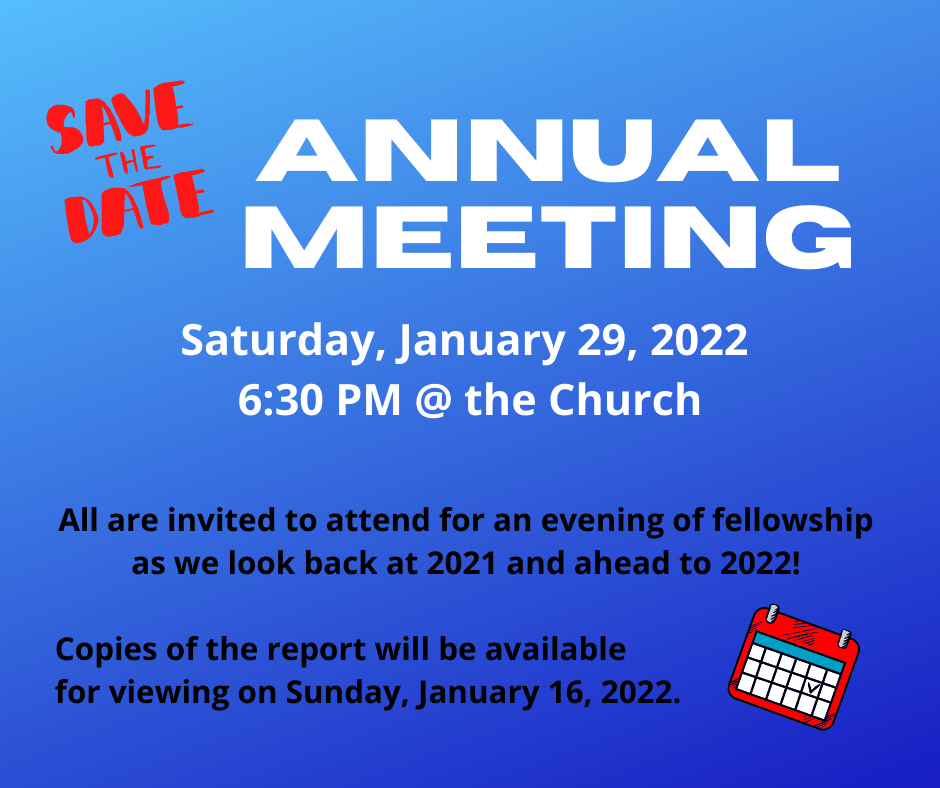 SAVE THE DATE

ANNUAL MEETING

Saturday, January 29, 2022
6:30 PM @ the Church

All are invited to attend for an evening of fellowship as we look back at 2021 and ahead to 2022!

Copies of the report will be available for viewing on Sunday, January 16, 2022.